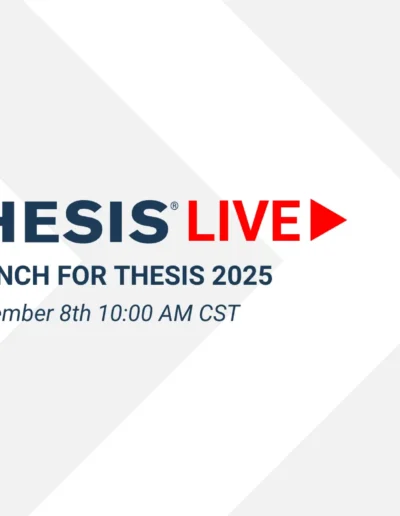 HESIS® LIVE

NCH FOR THESIS 2025

ember 8th 10:00 AM CST